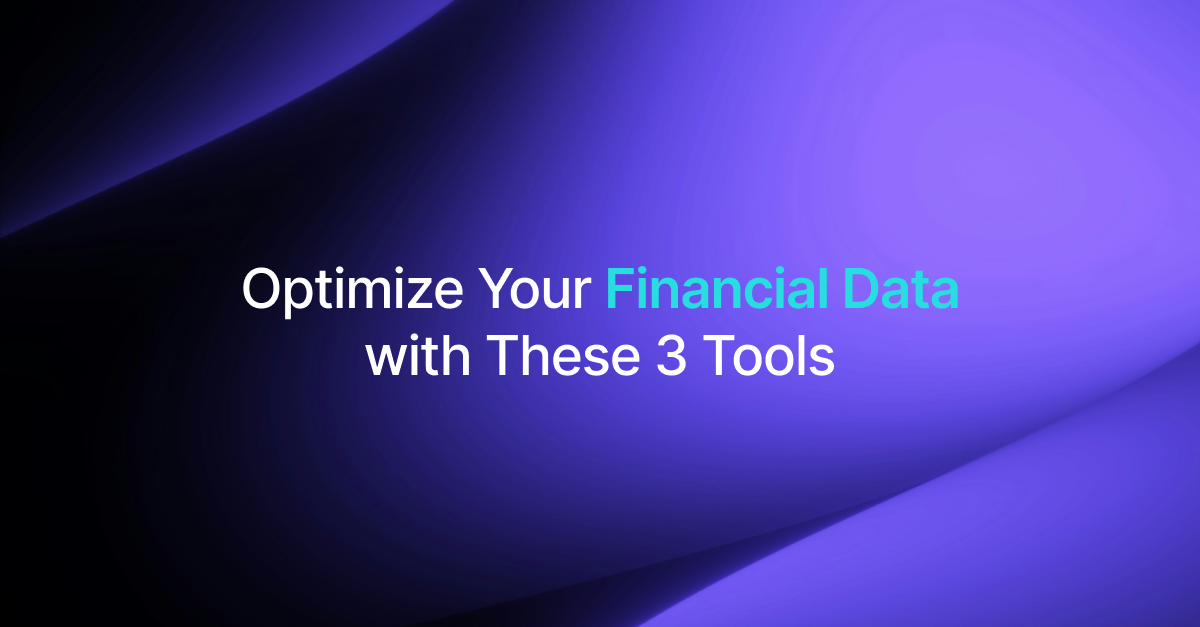 Optimize Your Financial Data with These 3 Tools